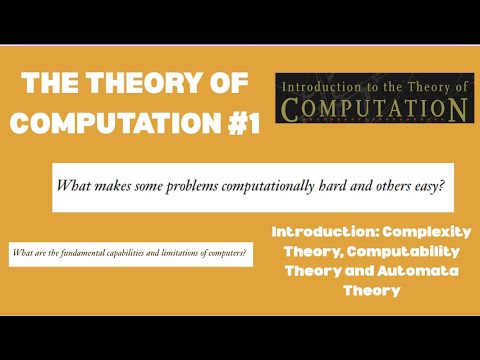 THE THEORY OF COMPUTATION #1

Introduction to the Theory of COMPUTATION

What makes some problems computationally hard and others easy?

What are the fundamental capabilities and limitations of computers?

Introduction: Complexity Theory, Computability Theory and Automata Theory